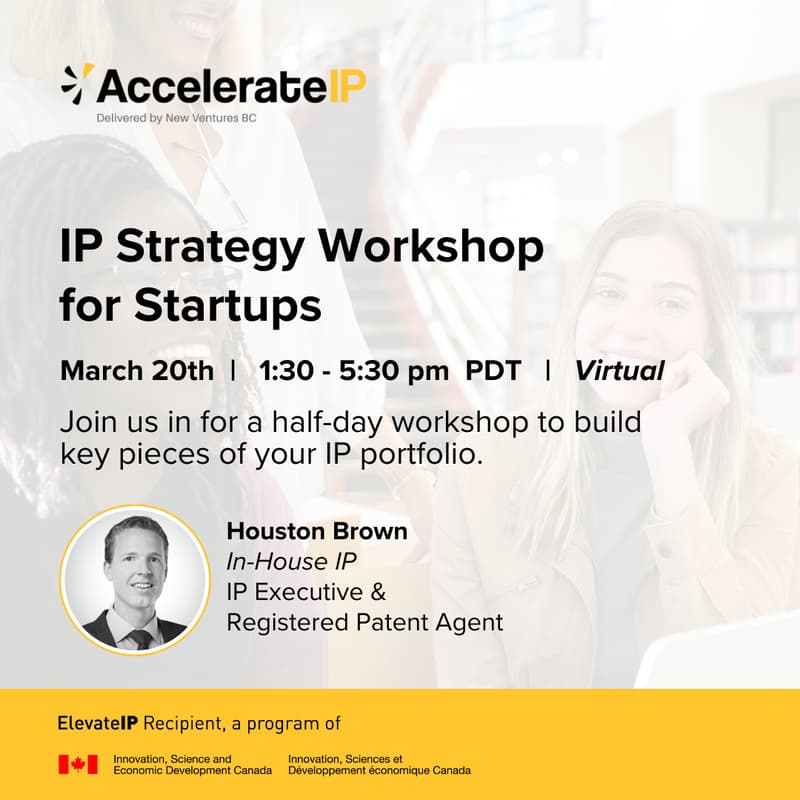 AccelerateIP
Delivered by New Ventures BC

IP Strategy Workshop for Startups

March 20th | 1:30 - 5:30 pm PDT | Virtual

Join us in for a half-day workshop to build key pieces of your IP portfolio.

Houston Brown
In-House IP
IP Executive &
Registered Patent Agent

ElevateIP Recipient, a program of

Innovation, Science and Economic Development Canada
Innovation, Sciences et Développement économique Canada